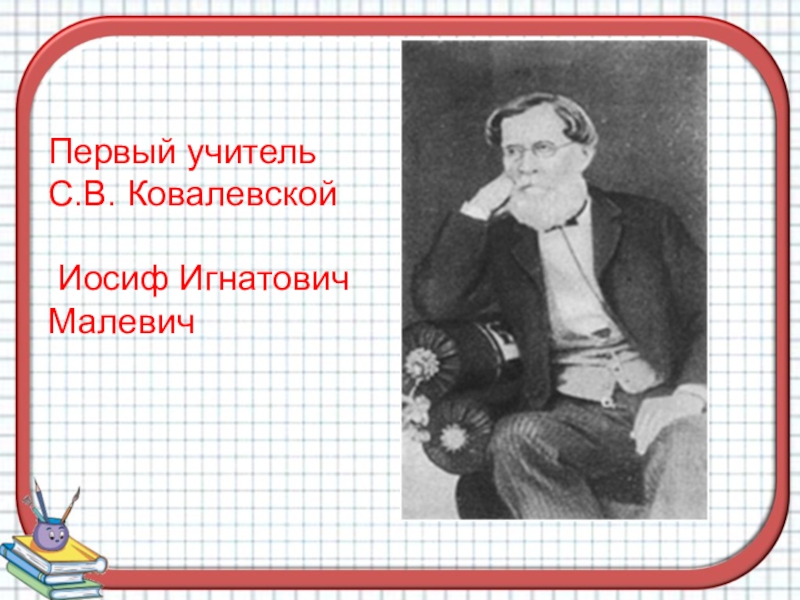 Первый учитель С.В. Ковалевской

Иосиф Игнатович Малевич